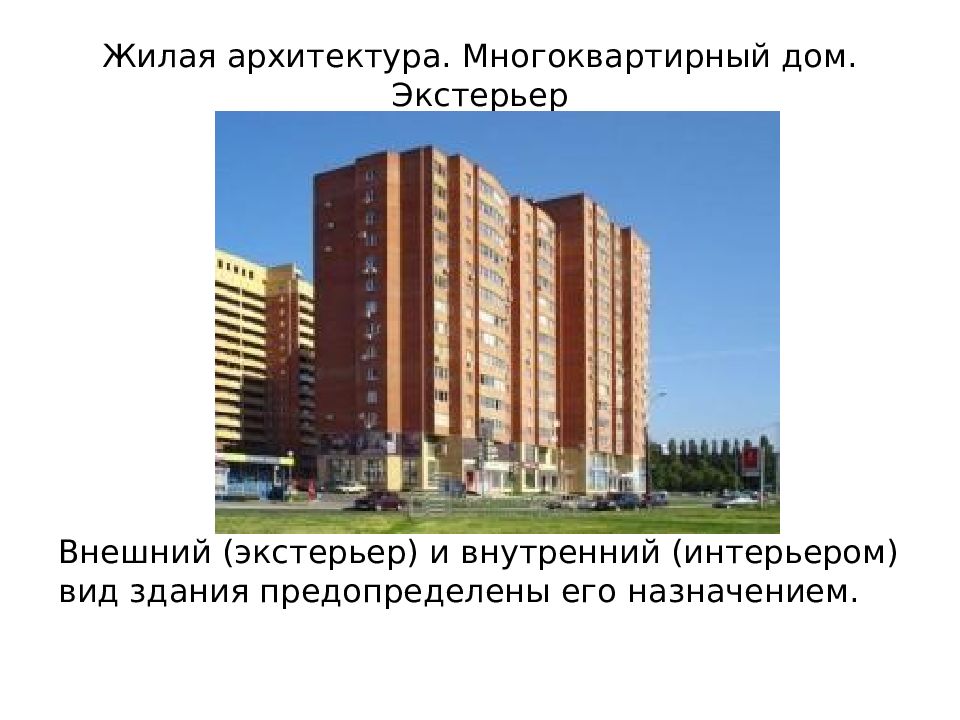 Жилая архитектура. Многоквартирный дом. Экстерьер

Внешний (экстерьер) и внутренний (интерьером) вид здания предопределены его назначением.